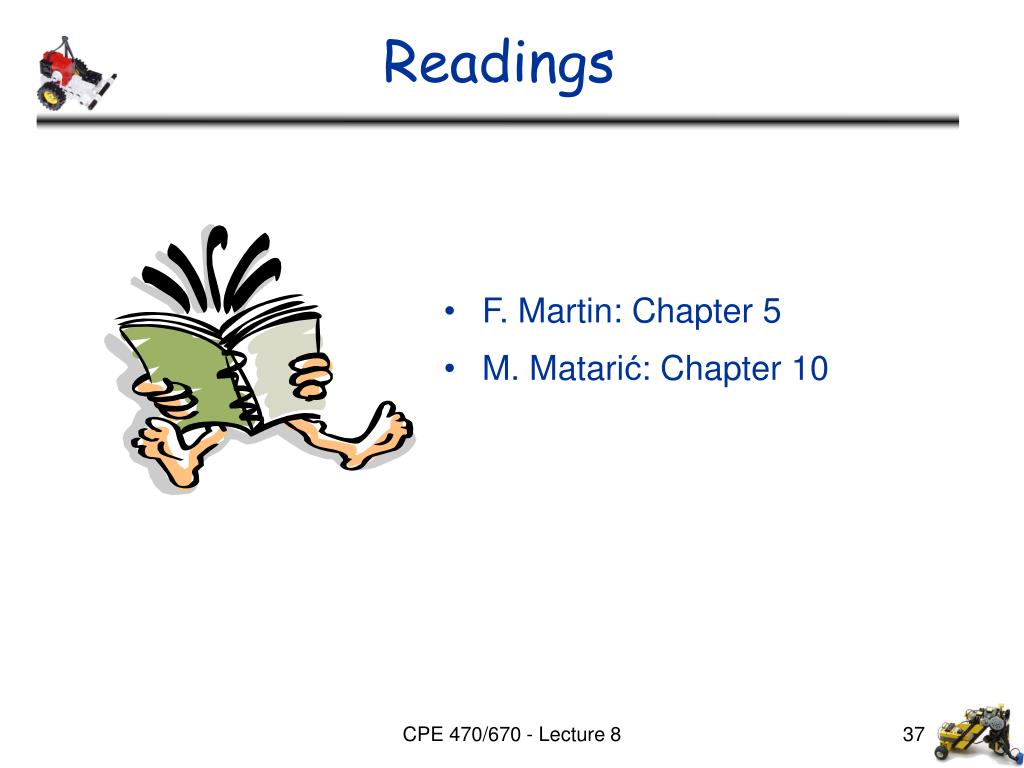 Readings

• F. Martin: Chapter 5
• M. Matarić: Chapter 10

CPE 470/670 - Lecture 8

37